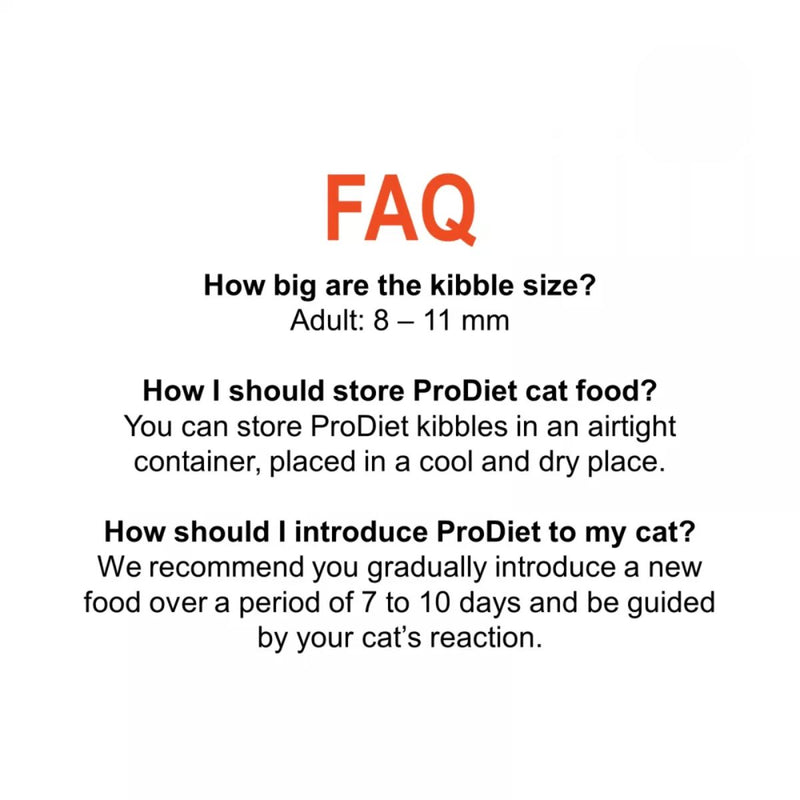 FAQ

How big are the kibble size?
Adult: 8 – 11 mm

How I should store ProDiet cat food?
You can store ProDiet kibbles in an airtight container, placed in a cool and dry place.

How should I introduce ProDiet to my cat?
We recommend you gradually introduce a new food over a period of 7 to 10 days and be guided by your cat's reaction.